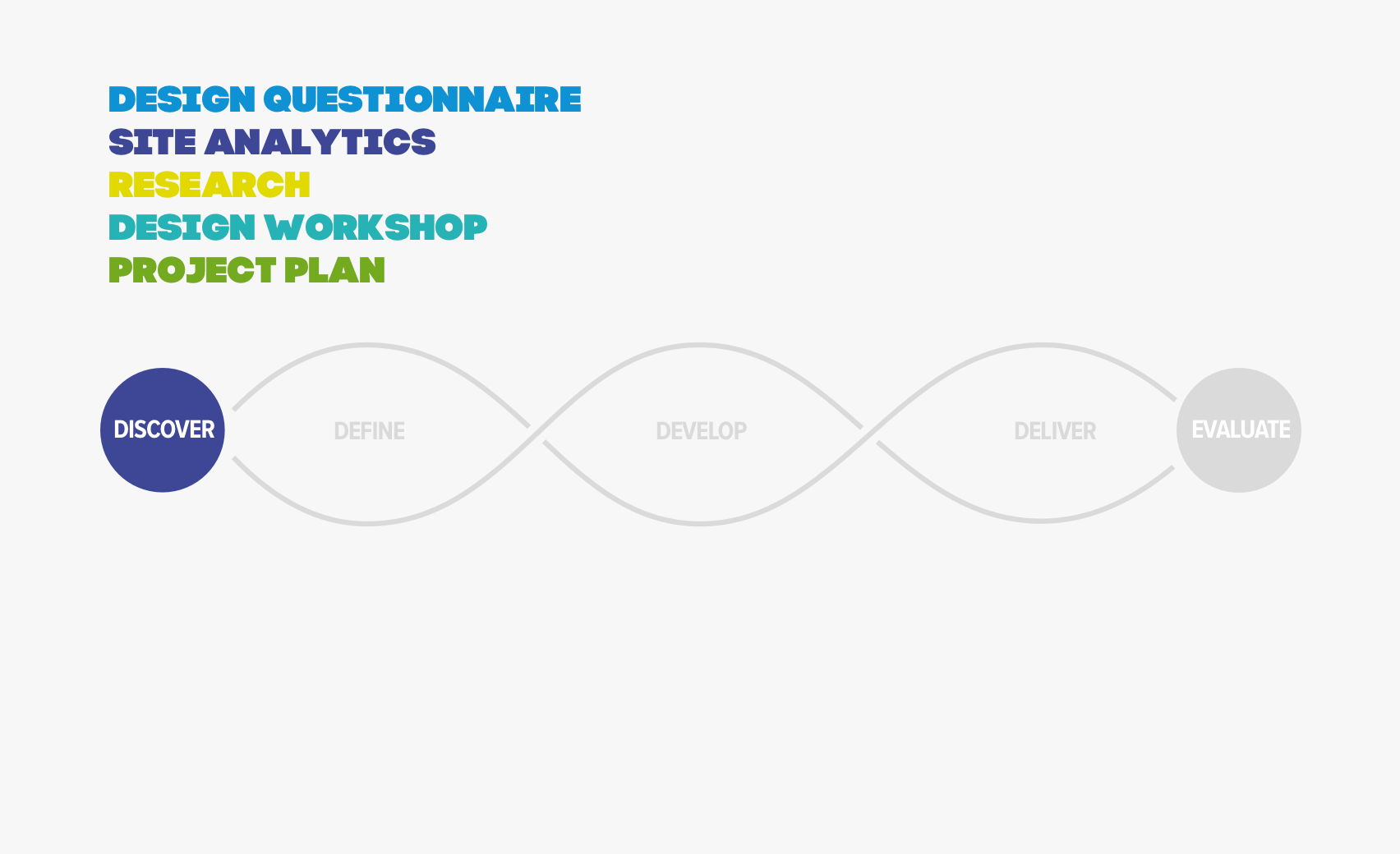 DESIGN QUESTIONNAIRE
SITE ANALYTICS
RESEARCH
DESIGN WORKSHOP
PROJECT PLAN

DISCOVER
DEFINE
DEVELOP
DELIVER
EVALUATE